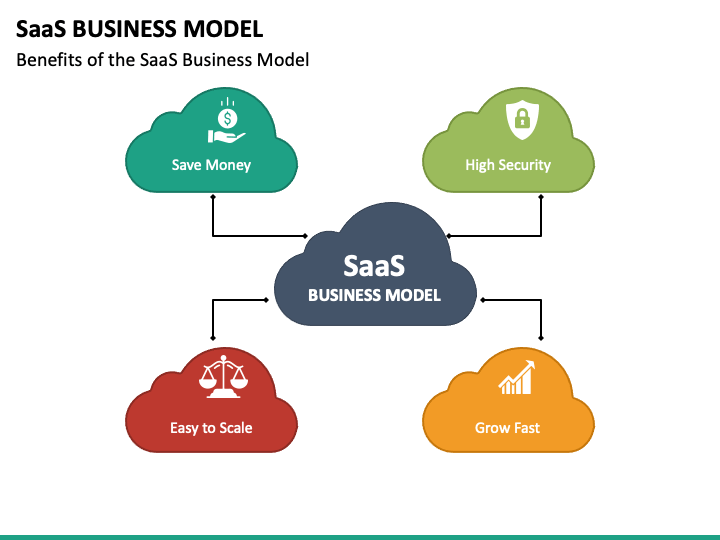 SaaS BUSINESS MODEL

Benefits of the SaaS Business Model

Save Money

High Security

SaaS
BUSINESS MODEL

Easy to Scale

Grow Fast